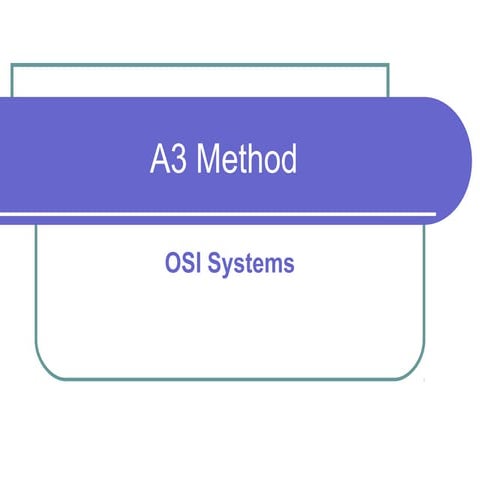 A3 Method

OSI Systems